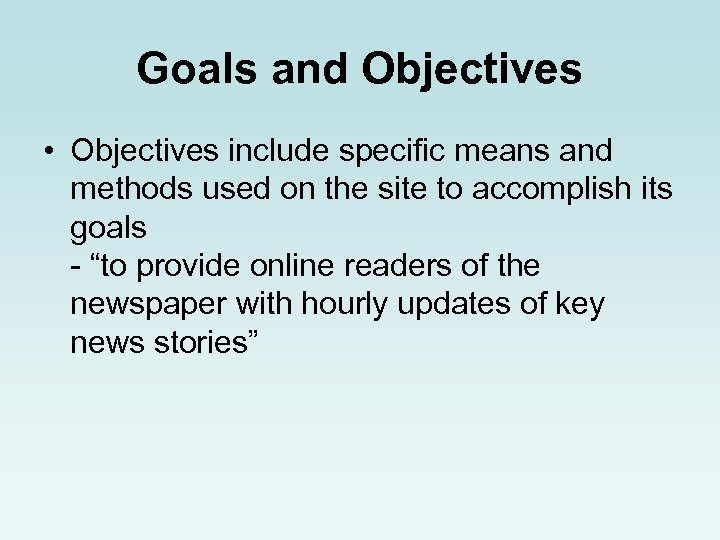 Goals and Objectives

• Objectives include specific means and methods used on the site to accomplish its goals
- “to provide online readers of the newspaper with hourly updates of key news stories”